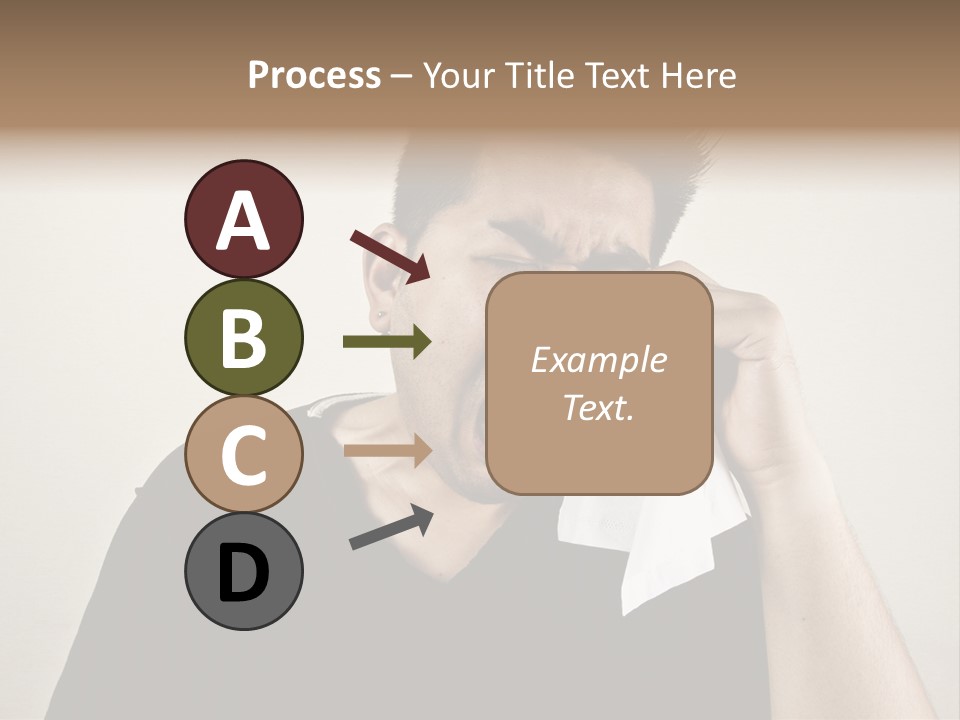 Process – Your Title Text Here

A

B

C

D

Example Text.